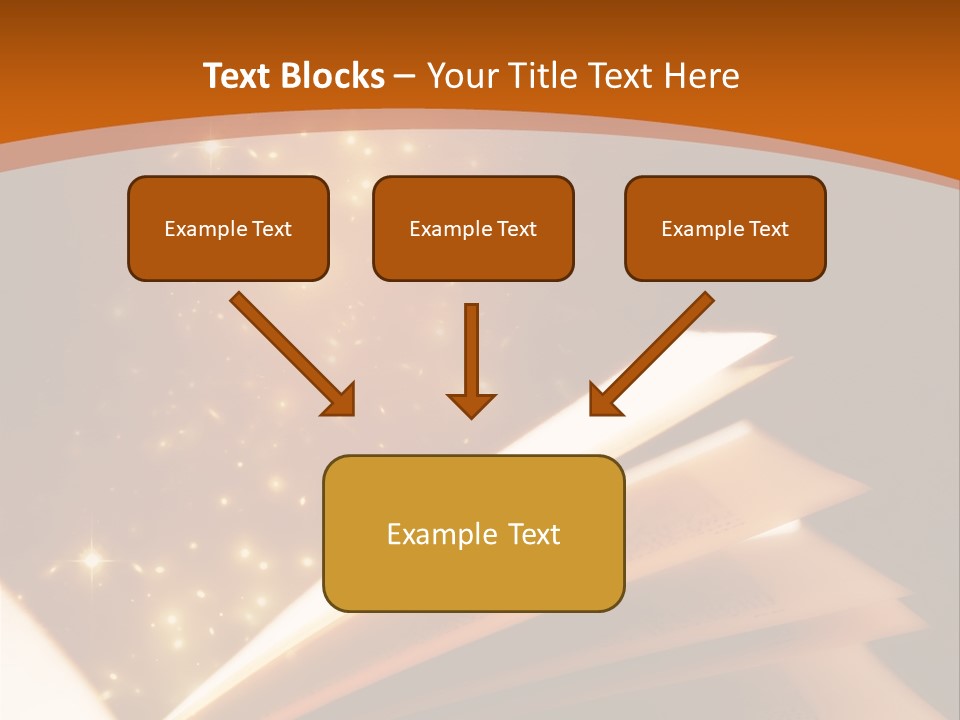 Text Blocks – Your Title Text Here

Example Text

Example Text

Example Text

Example Text